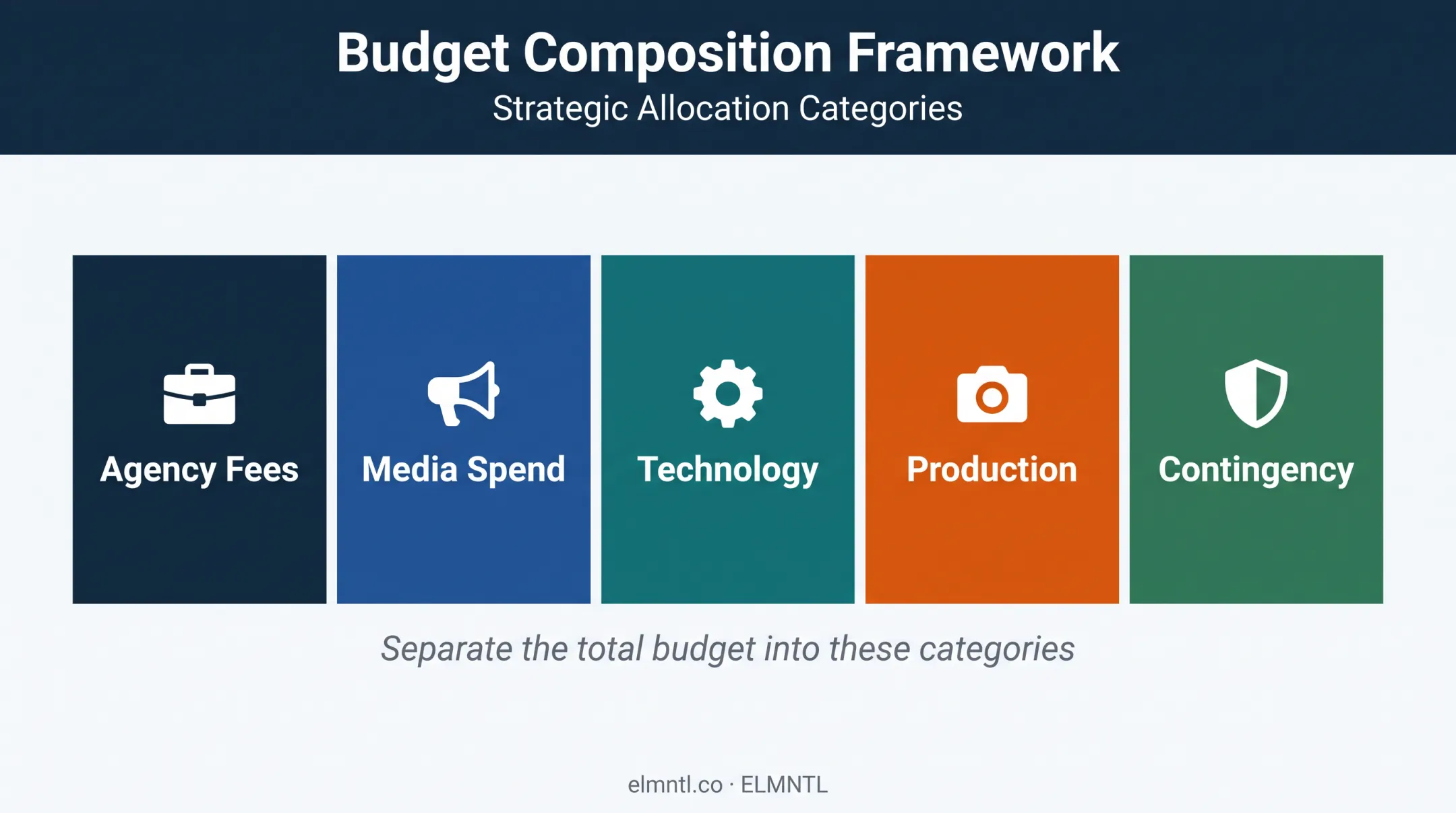 Budget Composition Framework
Strategic Allocation Categories

Agency Fees

Media Spend

Technology

Production

Contingency

Separate the total budget into these categories

elmntl.co · ELMNTL